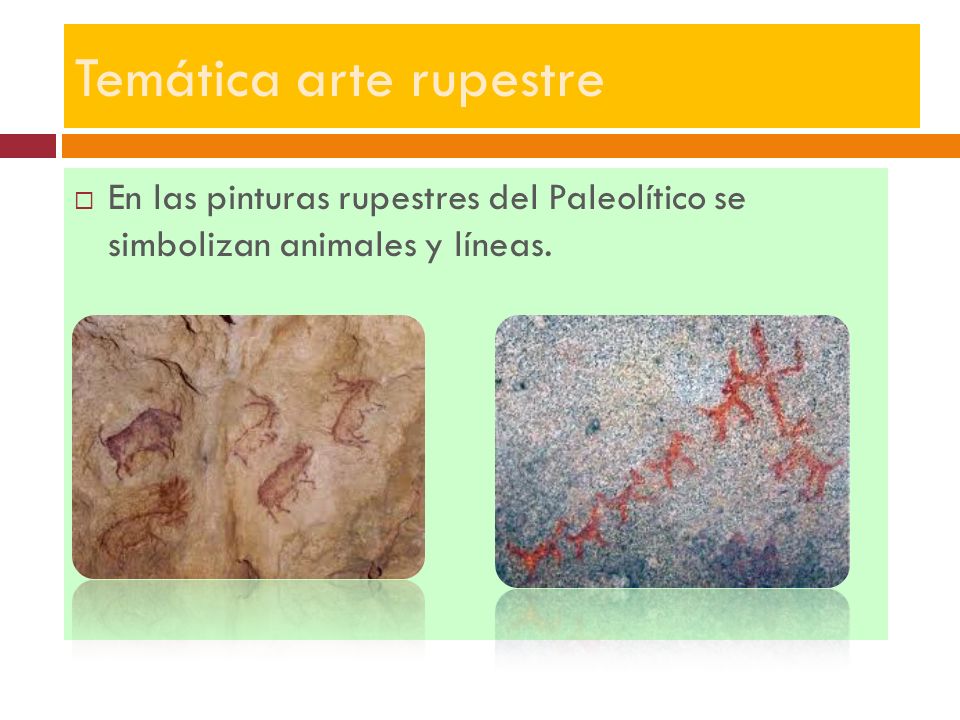 Temática arte rupestre

En las pinturas rupestres del Paleolítico se simbolizan animales y líneas.